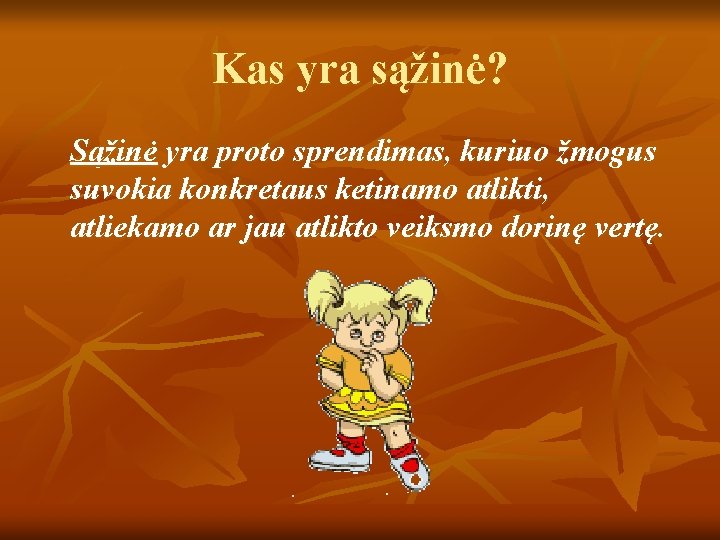 Kas yra sąžinė?

Sąžinė yra proto sprendimas, kuriuo žmogus suvokia konkretaus ketinamo atlikti, atliekamo ar jau atlikto veiksmo dorinę vertę.